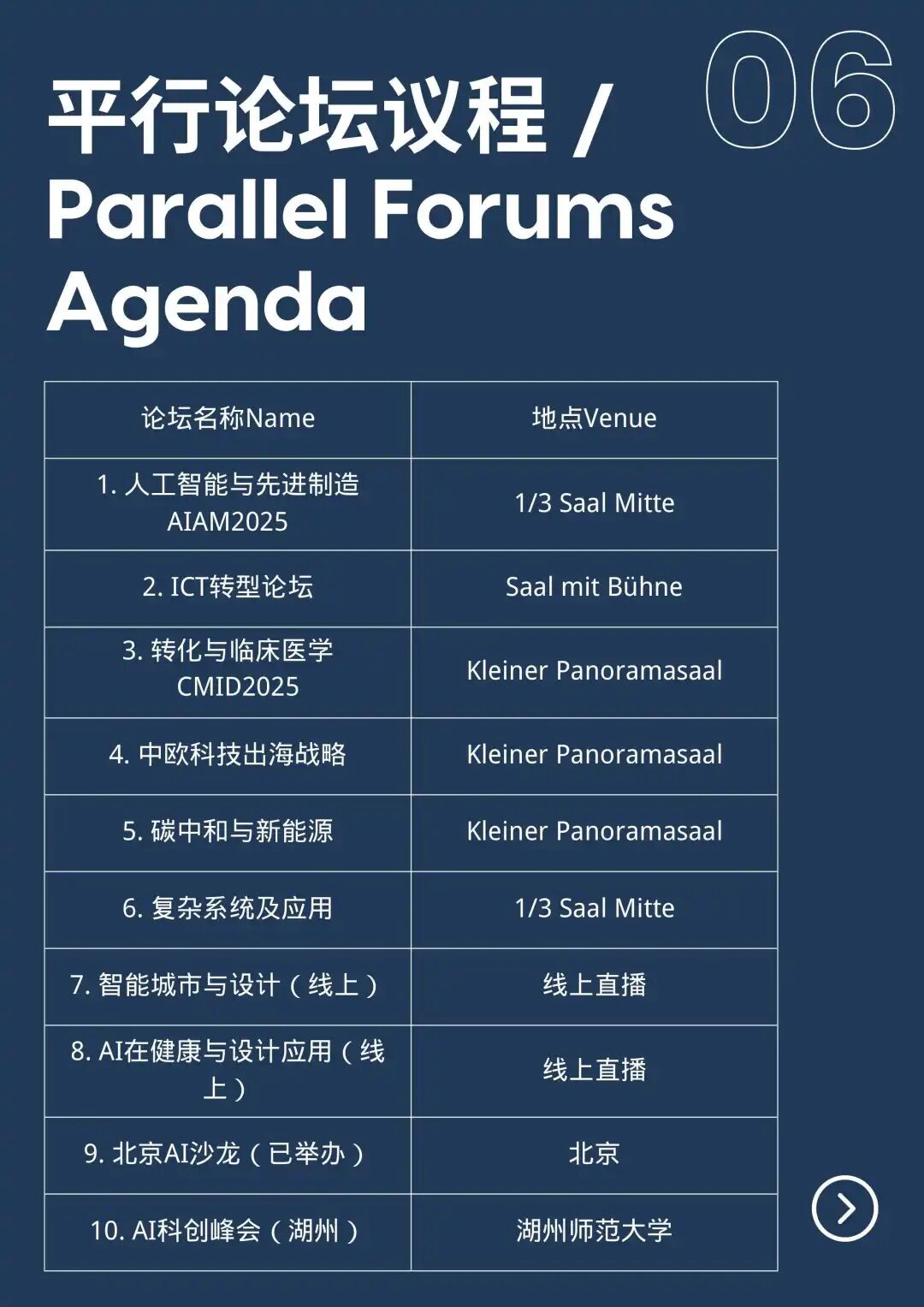 06

平行论坛议程 / Parallel Forums Agenda

| 论坛名称Name | 地点Venue |
|---|---|
| 1. 人工智能与先进制造 AIAM2025 | 1/3 Saal Mitte |
| 2. ICT转型论坛 | Saal mit Bühne |
| 3. 转化与临床医学 CMID2025 | Kleiner Panoramasaal |
| 4. 中欧科技出海战略 | Kleiner Panoramasaal |
| 5. 碳中和与新能源 | Kleiner Panoramasaal |
| 6. 复杂系统及应用 | 1/3 Saal Mitte |
| 7. 智能城市与设计（线上） | 线上直播 |
| 8. AI在健康与设计应用（线上） | 线上直播 |
| 9. 北京AI沙龙（已举办） | 北京 |
| 10. AI科创峰会（湖州） | 湖州师范大学 |